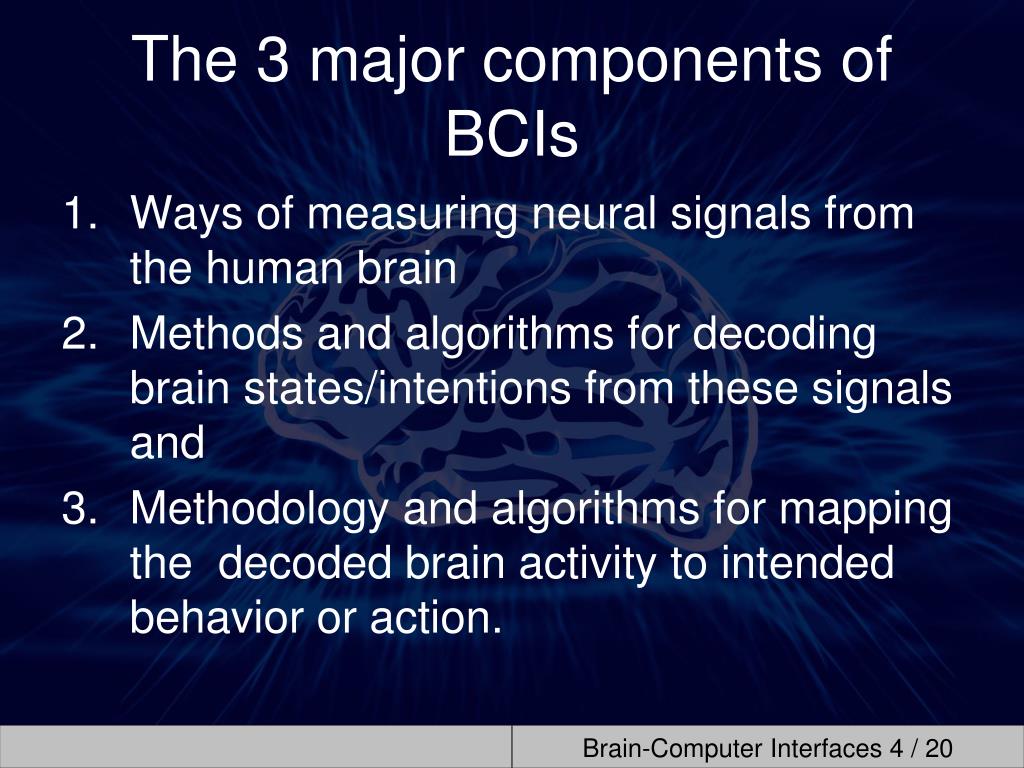 The 3 major components of BCIs

1. Ways of measuring neural signals from the human brain
2. Methods and algorithms for decoding brain states/intentions from these signals and
3. Methodology and algorithms for mapping the decoded brain activity to intended behavior or action.

Brain-Computer Interfaces 4 / 20